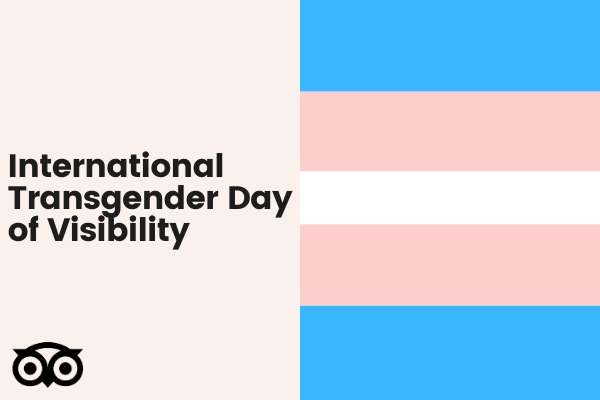 International Transgender Day of Visibility